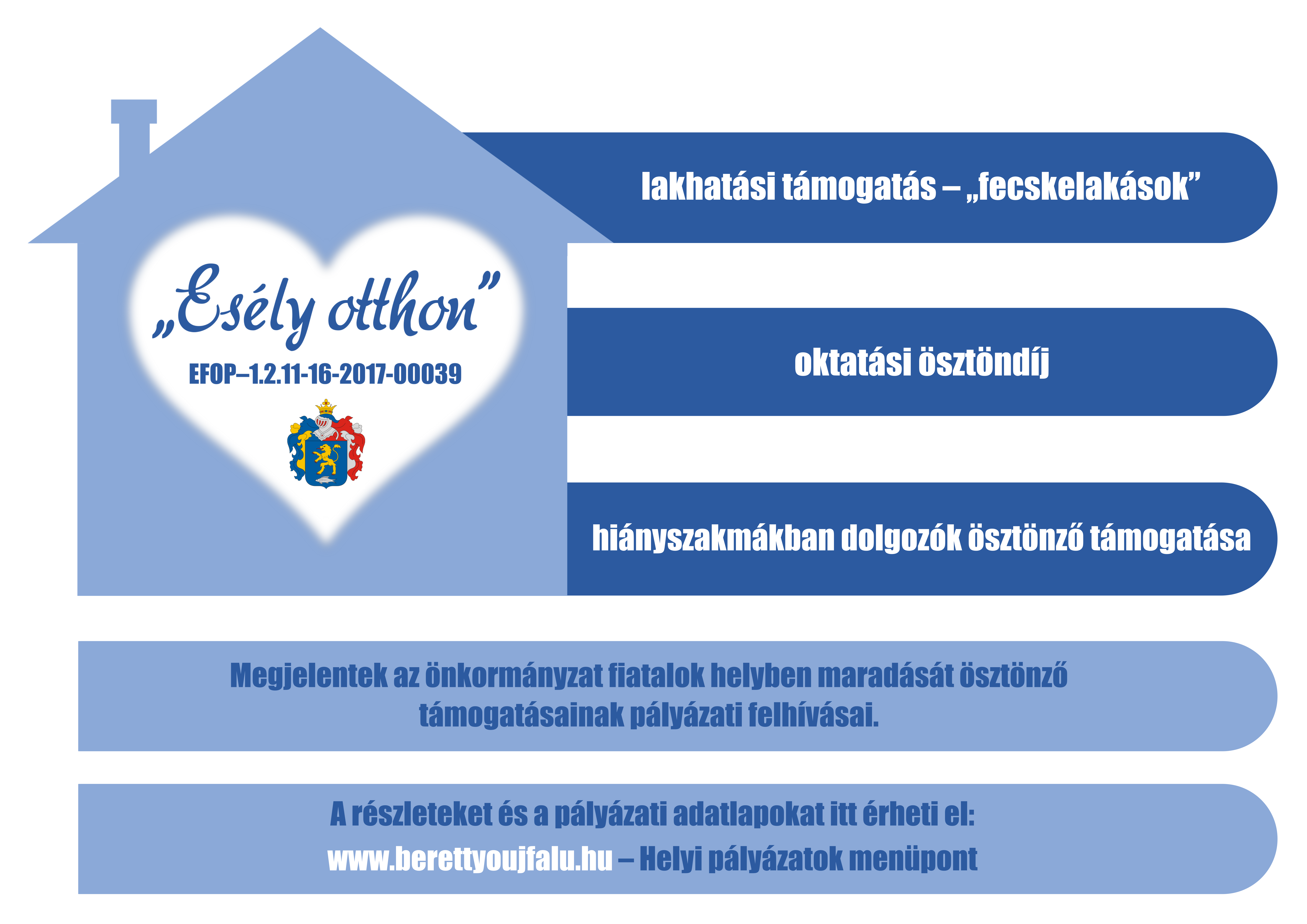 „Esély otthon”

EFOP–1.2.11-16-2017-00039

lakhatási támogatás – „fecskelakások”

oktatási ösztöndíj

hiányszakmákban dolgozók ösztönző támogatása

Megjelentek az önkormányzat fiatalok helyben maradását ösztönző támogatásainak pályázati felhívásai.

A részleteket és a pályázati adatlapokat itt érheti el:
www.berettyoujfalu.hu – Helyi pályázatok menüpont